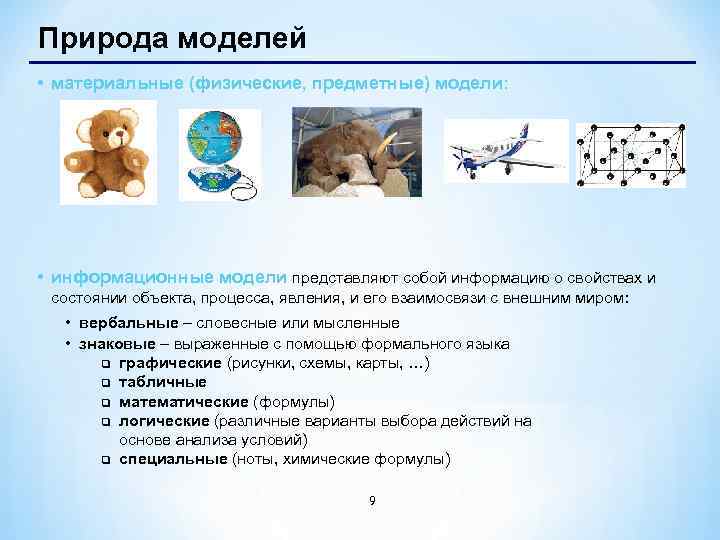 Природа моделей

• материальные (физические, предметные) модели:

• информационные модели представляют собой информацию о свойствах и состоянии объекта, процесса, явления, и его взаимосвязи с внешним миром:
  • вербальные – словесные или мысленные
  • знаковые – выраженные с помощью формального языка
    ❑ графические (рисунки, схемы, карты, …)
    ❑ табличные
    ❑ математические (формулы)
    ❑ логические (различные варианты выбора действий на основе анализа условий)
    ❑ специальные (ноты, химические формулы)

9